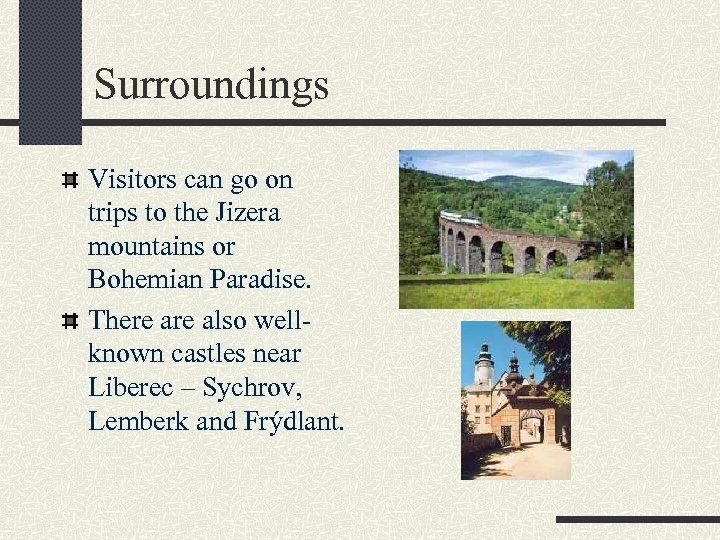 Surroundings

Visitors can go on trips to the Jizera mountains or Bohemian Paradise.

There are also well-known castles near Liberec – Sychrov, Lemberk and Frýdlant.